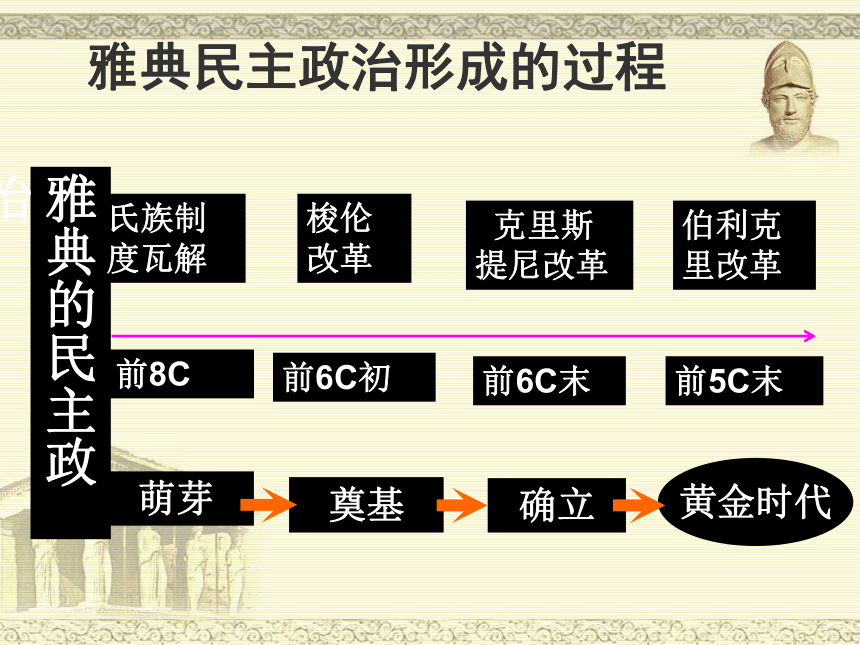 雅典民主政治形成的过程

雅典的民主政

氏族制度瓦解

梭伦改革

克里斯提尼改革

伯利克里改革

前8C

前6C初

前6C末

前5C末

萌芽

奠基

确立

黄金时代